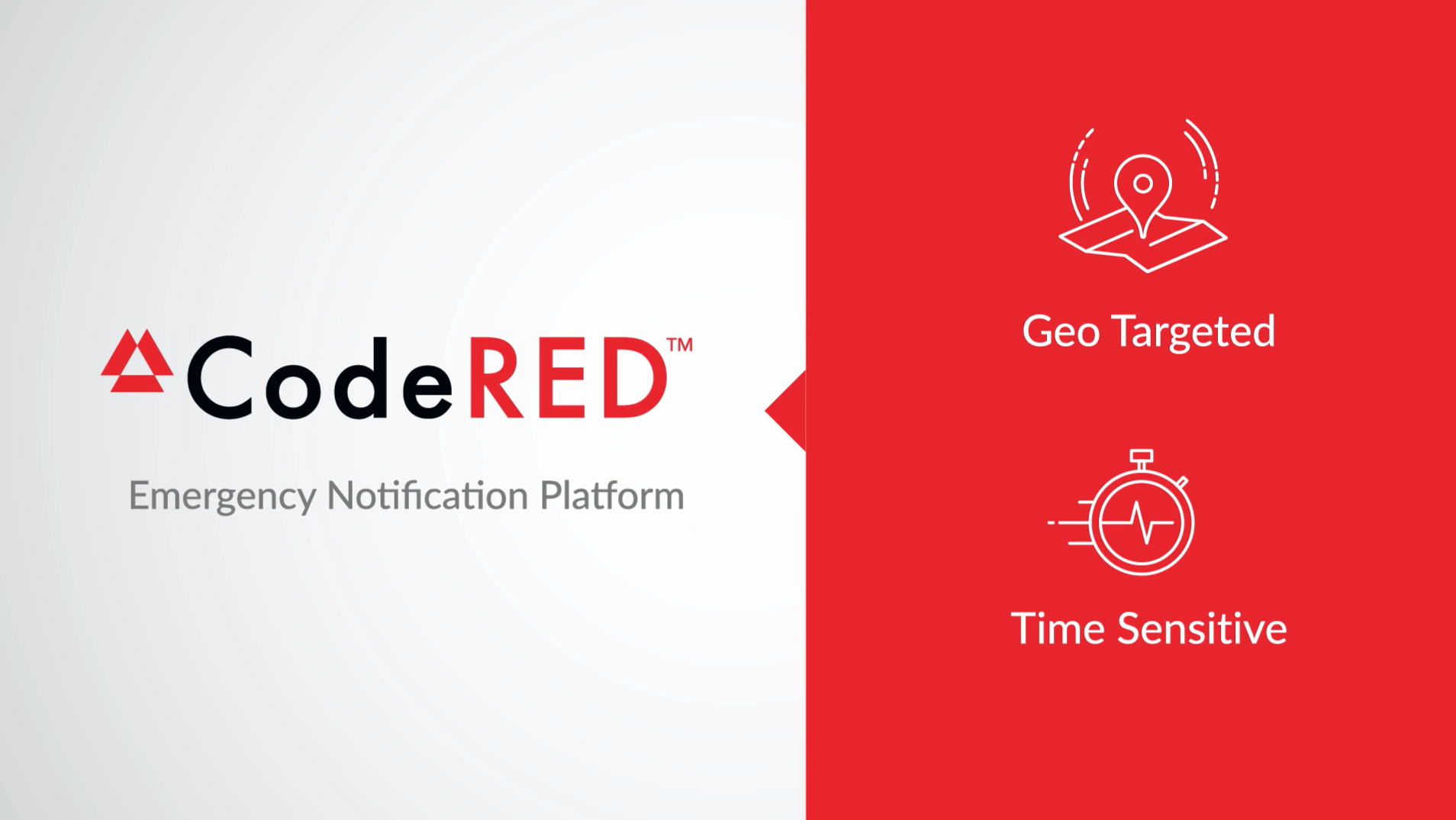 CodeRED™

Emergency Notification Platform

Geo Targeted

Time Sensitive